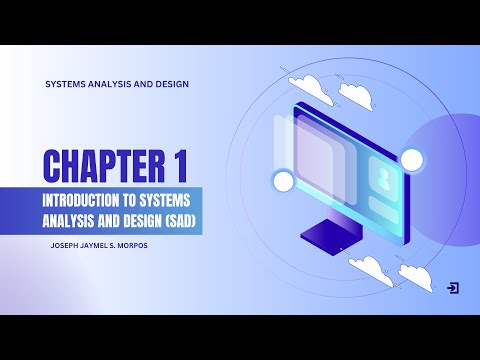 SYSTEMS ANALYSIS AND DESIGN

CHAPTER 1

INTRODUCTION TO SYSTEMS ANALYSIS AND DESIGN (SAD)

JOSEPH JAYMEL S. MORPOS